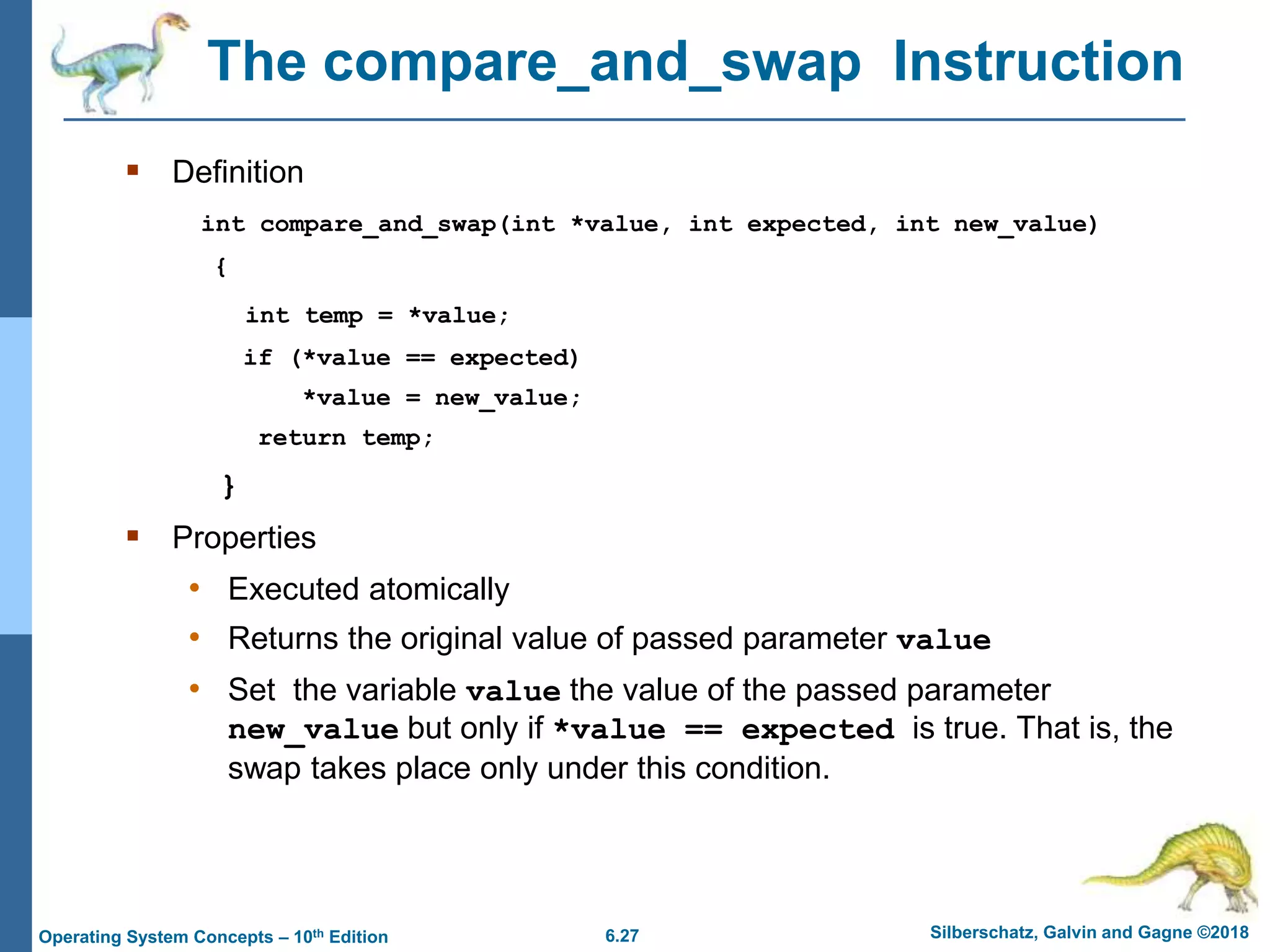 The compare_and_swap Instruction

▪ Definition

int compare_and_swap(int *value, int expected, int new_value)
{
  int temp = *value;
  if (*value == expected)
     *value = new_value;
  return temp;
}

▪ Properties

• Executed atomically

• Returns the original value of passed parameter value

• Set the variable value the value of the passed parameter new_value but only if *value == expected is true. That is, the swap takes place only under this condition.

Operating System Concepts – 10th Edition    6.27    Silberschatz, Galvin and Gagne ©2018